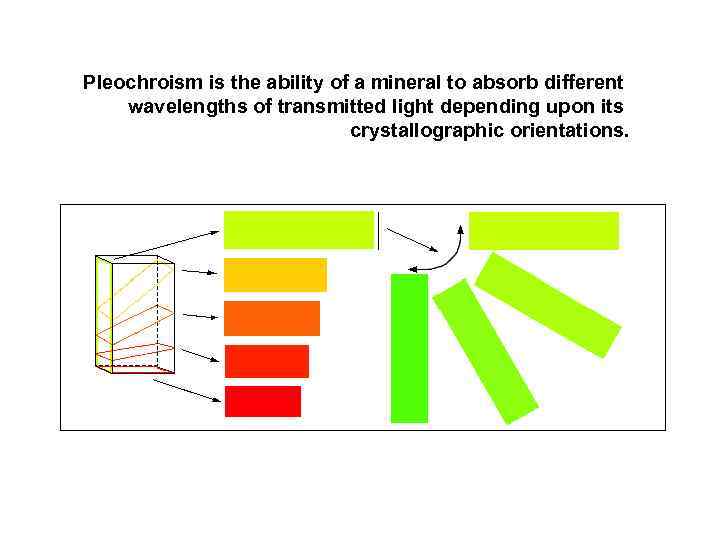 Pleochroism is the ability of a mineral to absorb different wavelengths of transmitted light depending upon its crystallographic orientations.